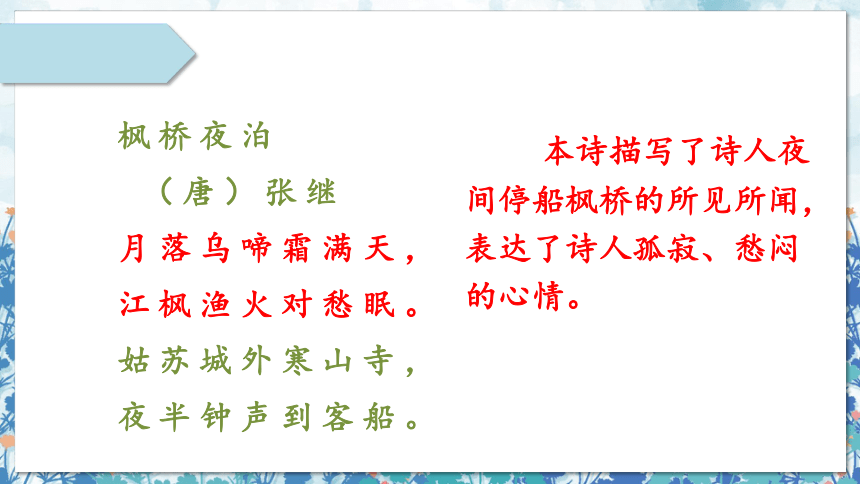 枫桥夜泊

（唐）张继

月落乌啼霜满天，
江枫渔火对愁眠。
姑苏城外寒山寺，
夜半钟声到客船。

本诗描写了诗人夜间停船枫桥的所见所闻，表达了诗人孤寂、愁闷的心情。